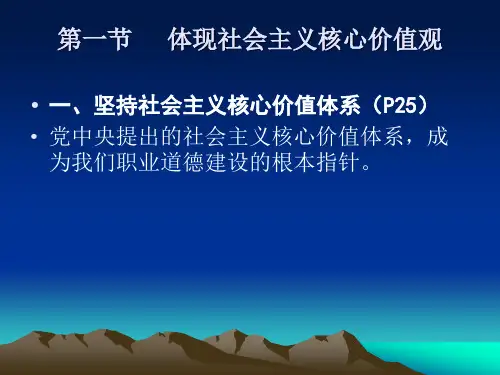 第一节　体现社会主义核心价值观

• 一、坚持社会主义核心价值体系（P25）
• 党中央提出的社会主义核心价值体系，成为我们职业道德建设的根本指针。